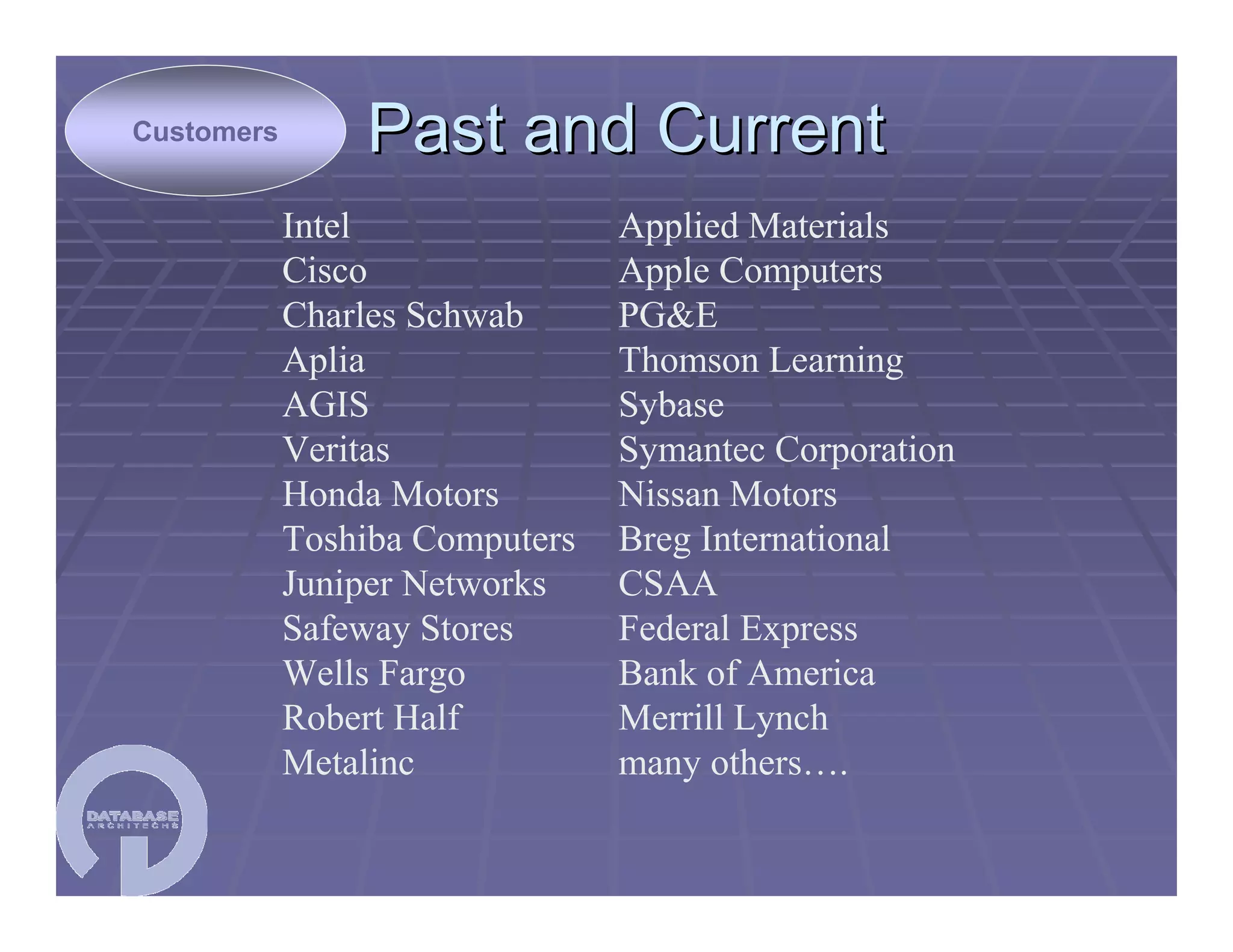 Customers

Past and Current

Intel
Cisco
Charles Schwab
Aplia
AGIS
Veritas
Honda Motors
Toshiba Computers
Juniper Networks
Safeway Stores
Wells Fargo
Robert Half
Metalinc

Applied Materials
Apple Computers
PG&E
Thomson Learning
Sybase
Symantec Corporation
Nissan Motors
Breg International
CSAA
Federal Express
Bank of America
Merrill Lynch
many others….

DATABASE
ARCHITECHS